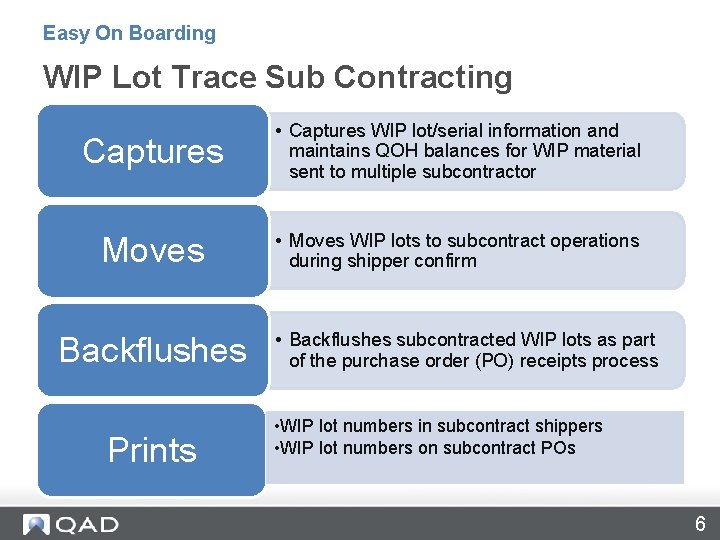 Easy On Boarding

WIP Lot Trace Sub Contracting

Captures

• Captures WIP lot/serial information and maintains QOH balances for WIP material sent to multiple subcontractor

Moves

• Moves WIP lots to subcontract operations during shipper confirm

Backflushes

• Backflushes subcontracted WIP lots as part of the purchase order (PO) receipts process

Prints

•WIP lot numbers in subcontract shippers
•WIP lot numbers on subcontract POs

QAD

6